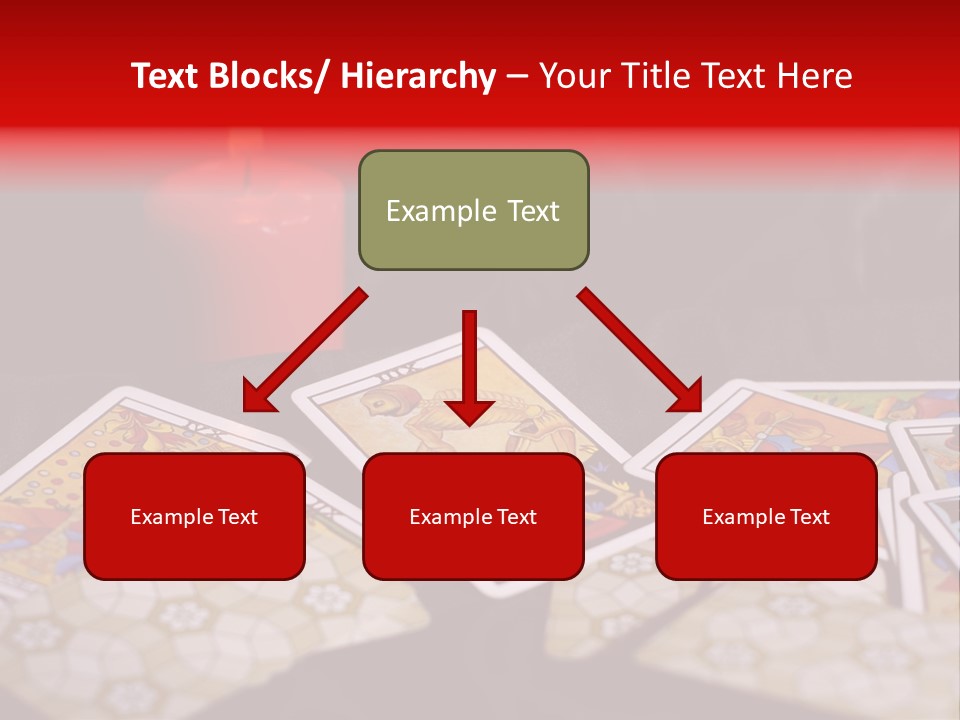 Text Blocks/ Hierarchy – Your Title Text Here

Example Text

Example Text

Example Text

Example Text